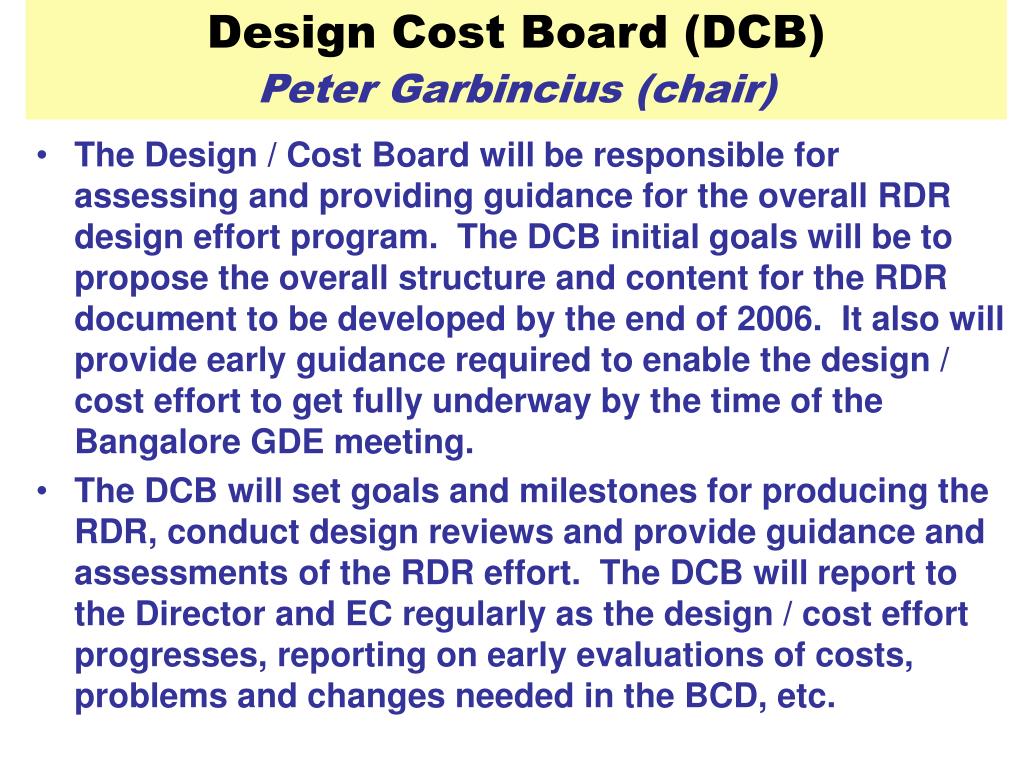 Design Cost Board (DCB)
Peter Garbincius (chair)

• The Design / Cost Board will be responsible for assessing and providing guidance for the overall RDR design effort program. The DCB initial goals will be to propose the overall structure and content for the RDR document to be developed by the end of 2006. It also will provide early guidance required to enable the design / cost effort to get fully underway by the time of the Bangalore GDE meeting.

• The DCB will set goals and milestones for producing the RDR, conduct design reviews and provide guidance and assessments of the RDR effort. The DCB will report to the Director and EC regularly as the design / cost effort progresses, reporting on early evaluations of costs, problems and changes needed in the BCD, etc.